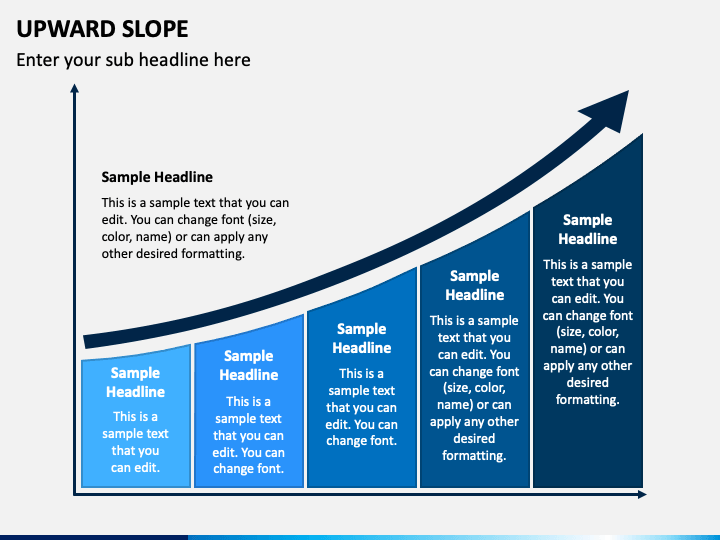 UPWARD SLOPE

Enter your sub headline here

Sample Headline

This is a sample text that you can edit. You can change font (size, color, name) or can apply any other desired formatting.

Sample Headline

This is a sample text that you can edit.

Sample Headline

This is a sample text that you can edit. You can change font.

Sample Headline

This is a sample text that you can edit. You can change font.

Sample Headline

This is a sample text that you can edit. You can change font (size, color, name) or can apply any other desired formatting.

Sample Headline

This is a sample text that you can edit. You can change font (size, color, name) or can apply any other desired formatting.